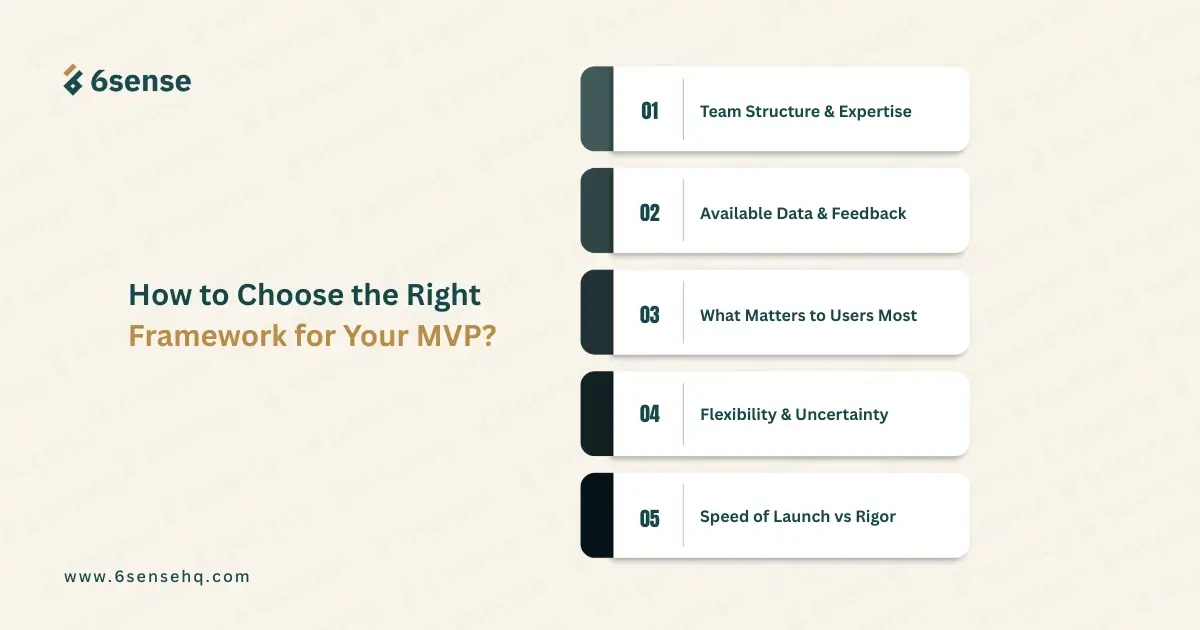 6sense

How to Choose the Right Framework for Your MVP?

01 Team Structure & Expertise

02 Available Data & Feedback

03 What Matters to Users Most

04 Flexibility & Uncertainty

05 Speed of Launch vs Rigor

www.6sensehq.com